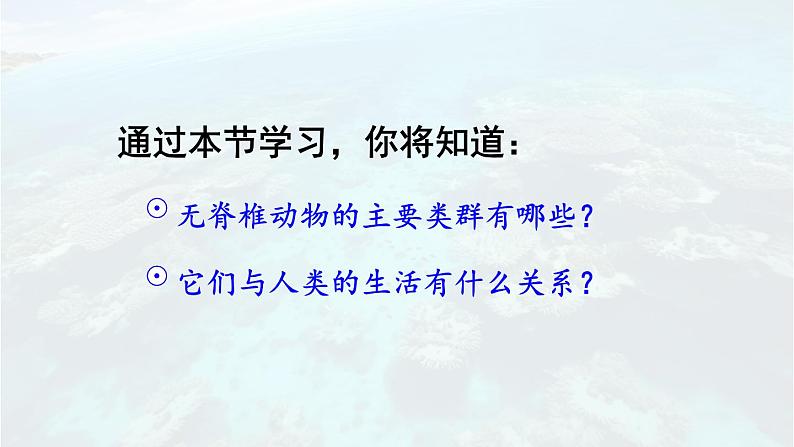 通过本节学习，你将知道：

⊙ 无脊椎动物的主要类群有哪些？

⊙ 它们与人类的生活有什么关系？